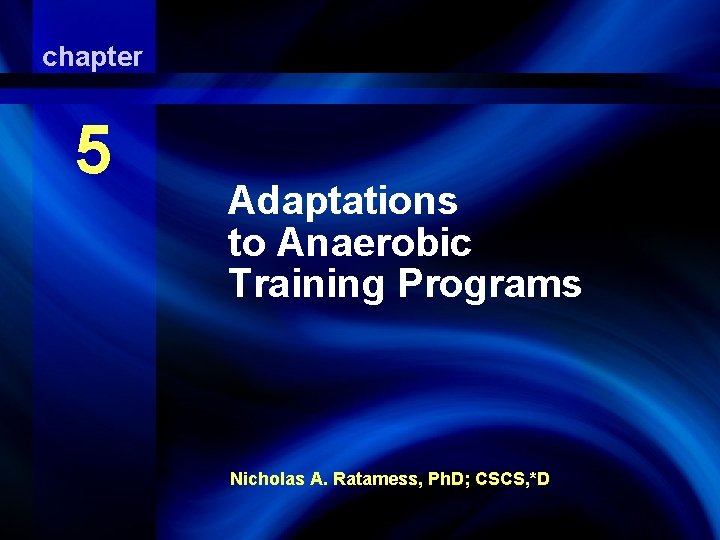 chapter

5

Adaptations to Anaerobic Training Programs

Nicholas A. Ratamess, PhD; CSCS,*D